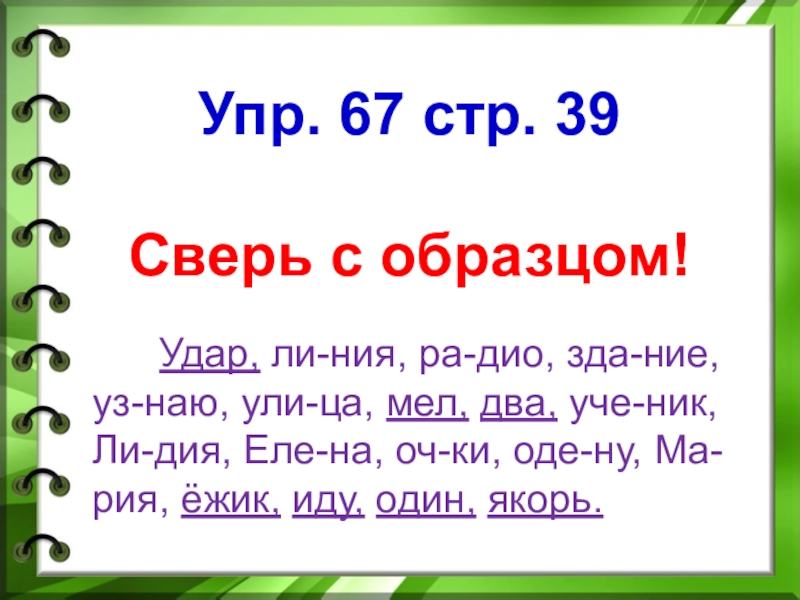 Упр. 67 стр. 39

Сверь с образцом!

Удар, ли-ния, ра-дио, зда-ние, уз-наю, ули-ца, мел, два, уче-ник, Ли-дия, Еле-на, оч-ки, оде-ну, Ма-рия, ёжик, иду, один, якорь.